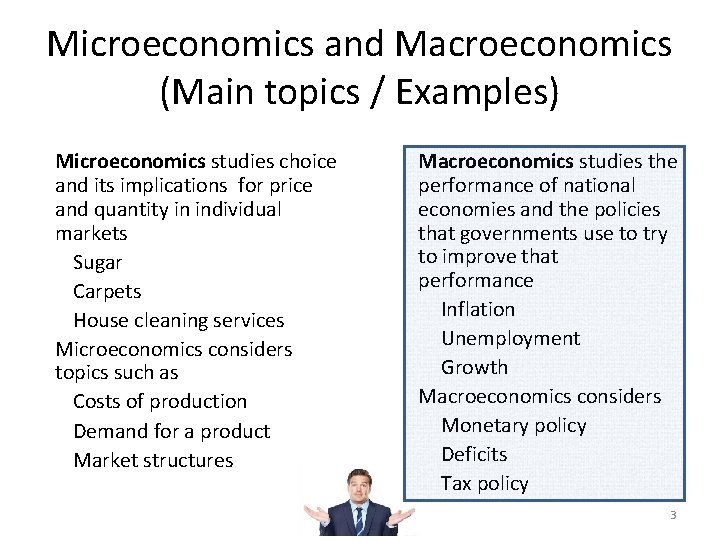 Microeconomics and Macroeconomics
(Main topics / Examples)

Microeconomics studies choice and its implications for price and quantity in individual markets

Sugar

Carpets

House cleaning services

Microeconomics considers topics such as

Costs of production

Demand for a product

Market structures

Macroeconomics studies the performance of national economies and the policies that governments use to try to improve that performance

Inflation

Unemployment

Growth

Macroeconomics considers

Monetary policy

Deficits

Tax policy

3